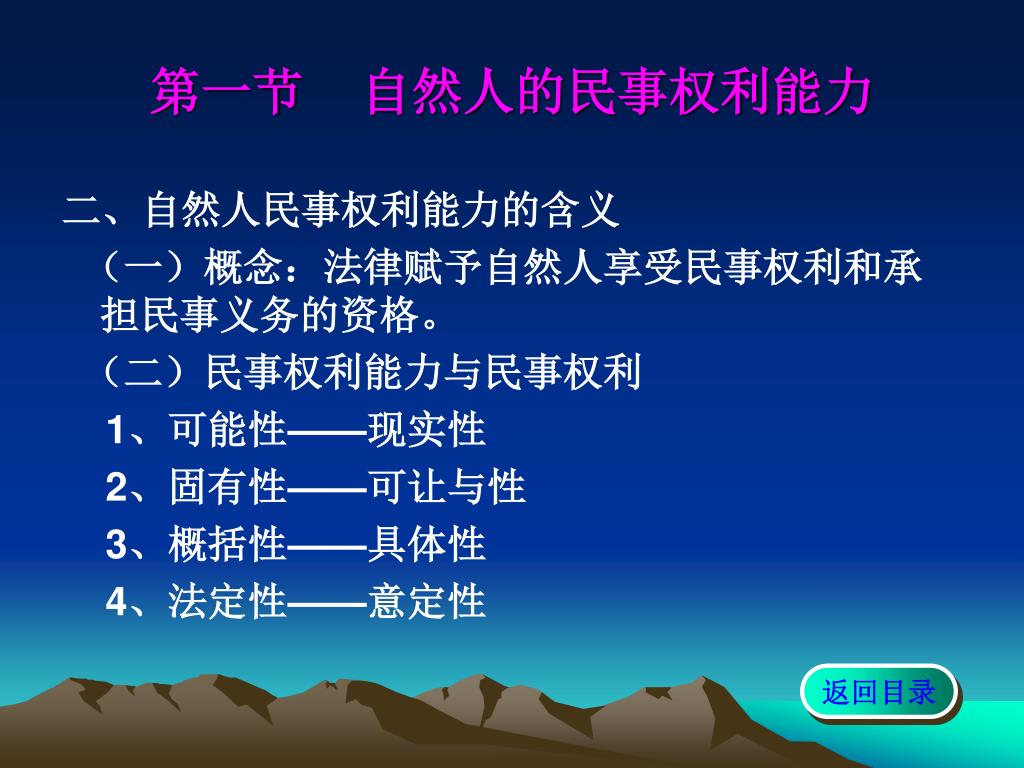 第一节　自然人的民事权利能力

二、自然人民事权利能力的含义

（一）概念：法律赋予自然人享受民事权利和承担民事义务的资格。

（二）民事权利能力与民事权利

1、可能性——现实性

2、固有性——可让与性

3、概括性——具体性

4、法定性——意定性

返回目录